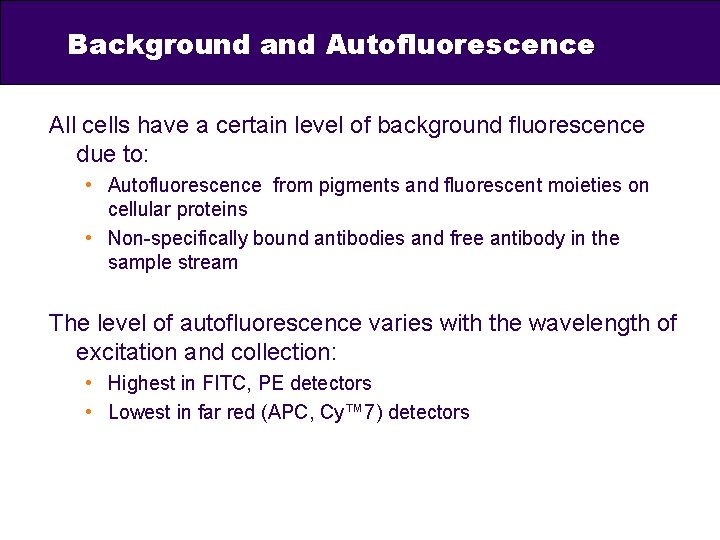 Background and Autofluorescence

All cells have a certain level of background fluorescence due to:

• Autofluorescence from pigments and fluorescent moieties on cellular proteins
• Non-specifically bound antibodies and free antibody in the sample stream

The level of autofluorescence varies with the wavelength of excitation and collection:

• Highest in FITC, PE detectors
• Lowest in far red (APC, Cy™7) detectors